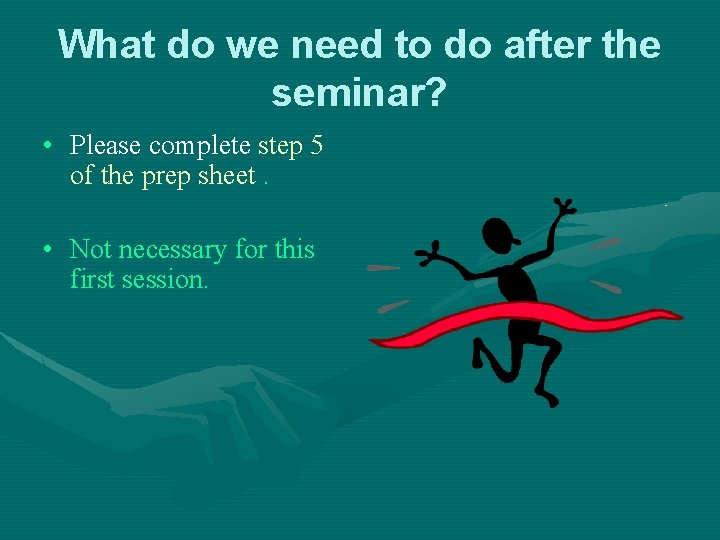 What do we need to do after the seminar?

• Please complete step 5 of the prep sheet .

• Not necessary for this first session.